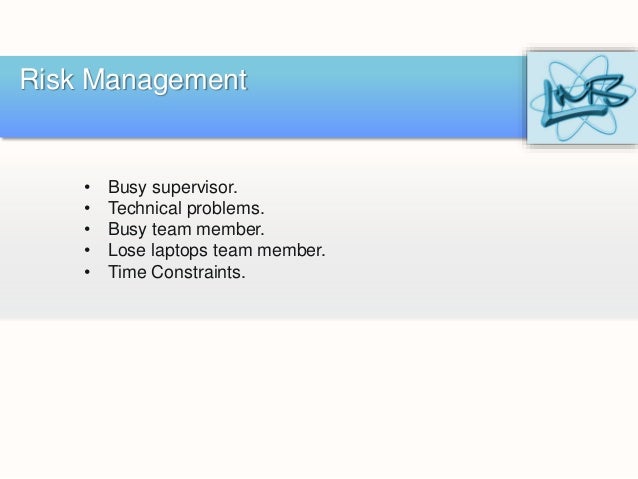 Risk Management

LMS

• Busy supervisor.
• Technical problems.
• Busy team member.
• Lose laptops team member.
• Time Constraints.